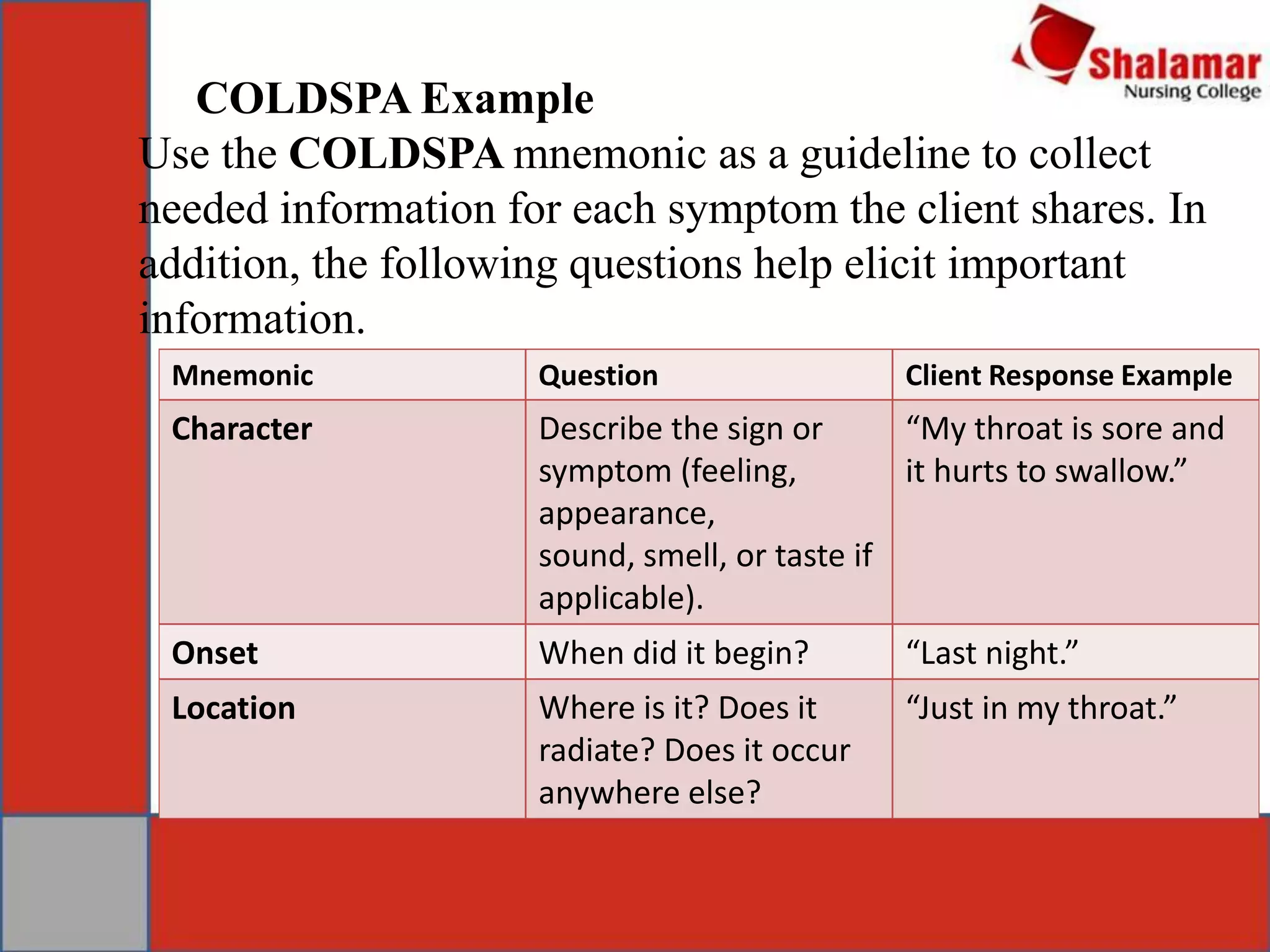 Shalamar
Nursing College

COLDSPA Example

Use the COLDSPA mnemonic as a guideline to collect needed information for each symptom the client shares. In addition, the following questions help elicit important information.

| Mnemonic | Question | Client Response Example |
|---|---|---|
| Character | Describe the sign or symptom (feeling, appearance, sound, smell, or taste if applicable). | “My throat is sore and it hurts to swallow.” |
| Onset | When did it begin? | “Last night.” |
| Location | Where is it? Does it radiate? Does it occur anywhere else? | “Just in my throat.” |